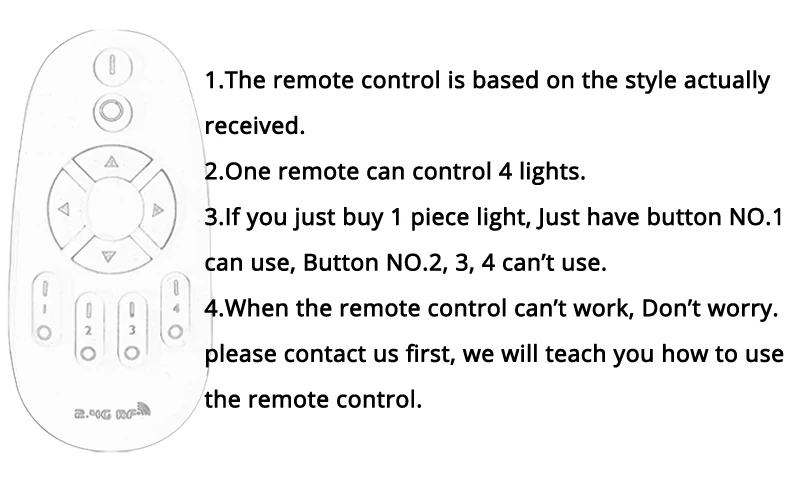 1
2
3
4
2.4G RF

1.The remote control is based on the style actually received.

2.One remote can control 4 lights.

3.If you just buy 1 piece light, Just have button NO.1 can use, Button NO.2, 3, 4 can't use.

4.When the remote control can't work, Don't worry. please contact us first, we will teach you how to use the remote control.